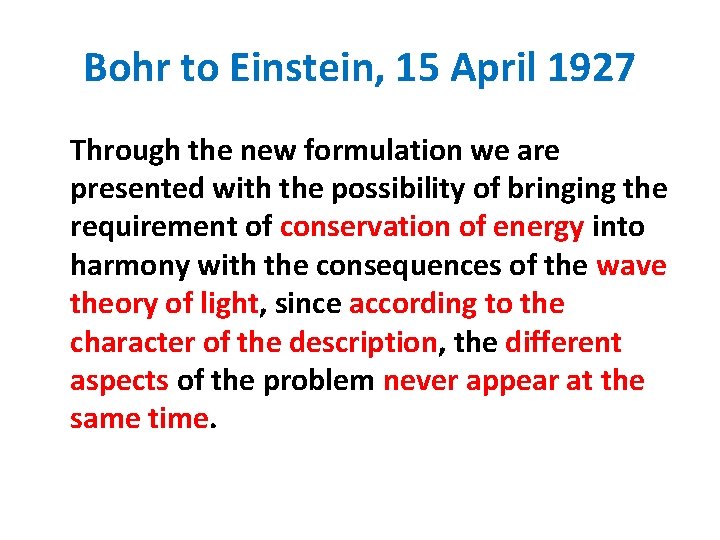 Bohr to Einstein, 15 April 1927

Through the new formulation we are presented with the possibility of bringing the requirement of conservation of energy into harmony with the consequences of the wave theory of light, since according to the character of the description, the different aspects of the problem never appear at the same time.